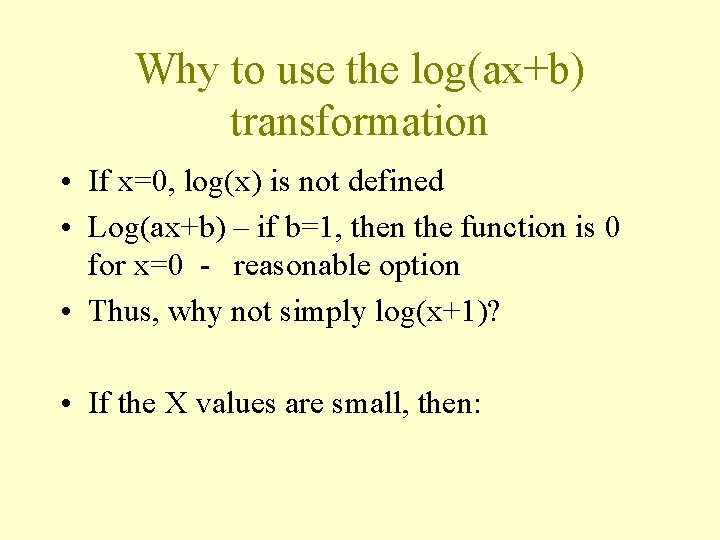 Why to use the log(ax+b) transformation

• If x=0, log(x) is not defined
• Log(ax+b) – if b=1, then the function is 0 for x=0 - reasonable option
• Thus, why not simply log(x+1)?

• If the X values are small, then: